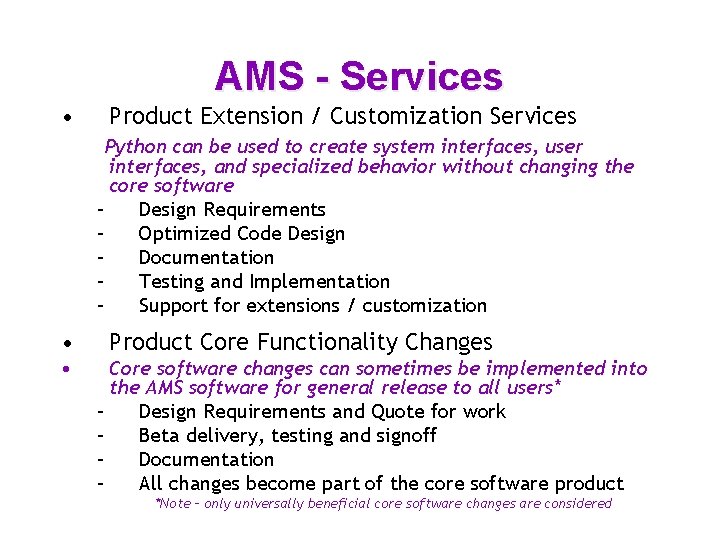 AMS - Services

• Product Extension / Customization Services

Python can be used to create system interfaces, user interfaces, and specialized behavior without changing the core software

– Design Requirements
– Optimized Code Design
– Documentation
– Testing and Implementation
– Support for extensions / customization

• Product Core Functionality Changes

• Core software changes can sometimes be implemented into the AMS software for general release to all users*

– Design Requirements and Quote for work
– Beta delivery, testing and signoff
– Documentation
– All changes become part of the core software product

*Note – only universally beneficial core software changes are considered